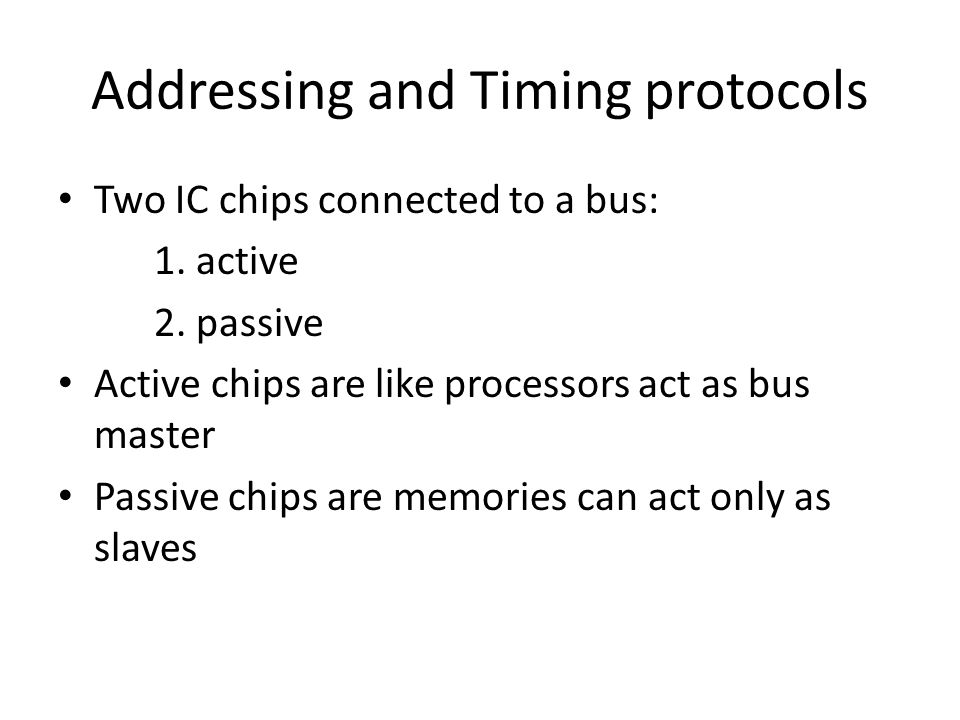 Addressing and Timing protocols

• Two IC chips connected to a bus:
1. active
2. passive
• Active chips are like processors act as bus master
• Passive chips are memories can act only as slaves